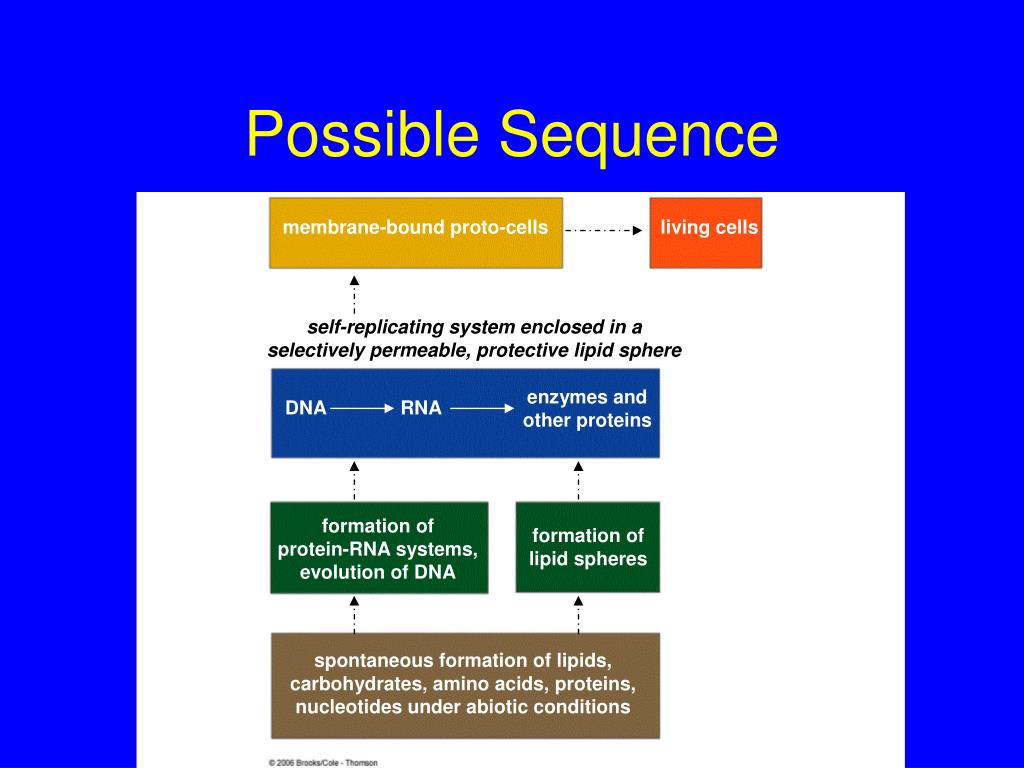 Possible Sequence

membrane-bound proto-cells

living cells

self-replicating system enclosed in a selectively permeable, protective lipid sphere

DNA RNA enzymes and other proteins

formation of protein-RNA systems, evolution of DNA

formation of lipid spheres

spontaneous formation of lipids, carbohydrates, amino acids, proteins, nucleotides under abiotic conditions

© 2006 Brooks/Cole - Thomson